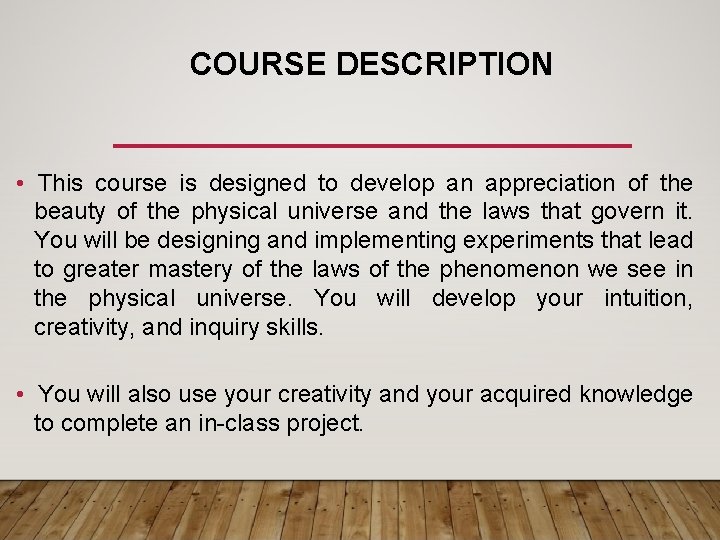 COURSE DESCRIPTION

• This course is designed to develop an appreciation of the beauty of the physical universe and the laws that govern it. You will be designing and implementing experiments that lead to greater mastery of the laws of the phenomenon we see in the physical universe. You will develop your intuition, creativity, and inquiry skills.

• You will also use your creativity and your acquired knowledge to complete an in-class project.